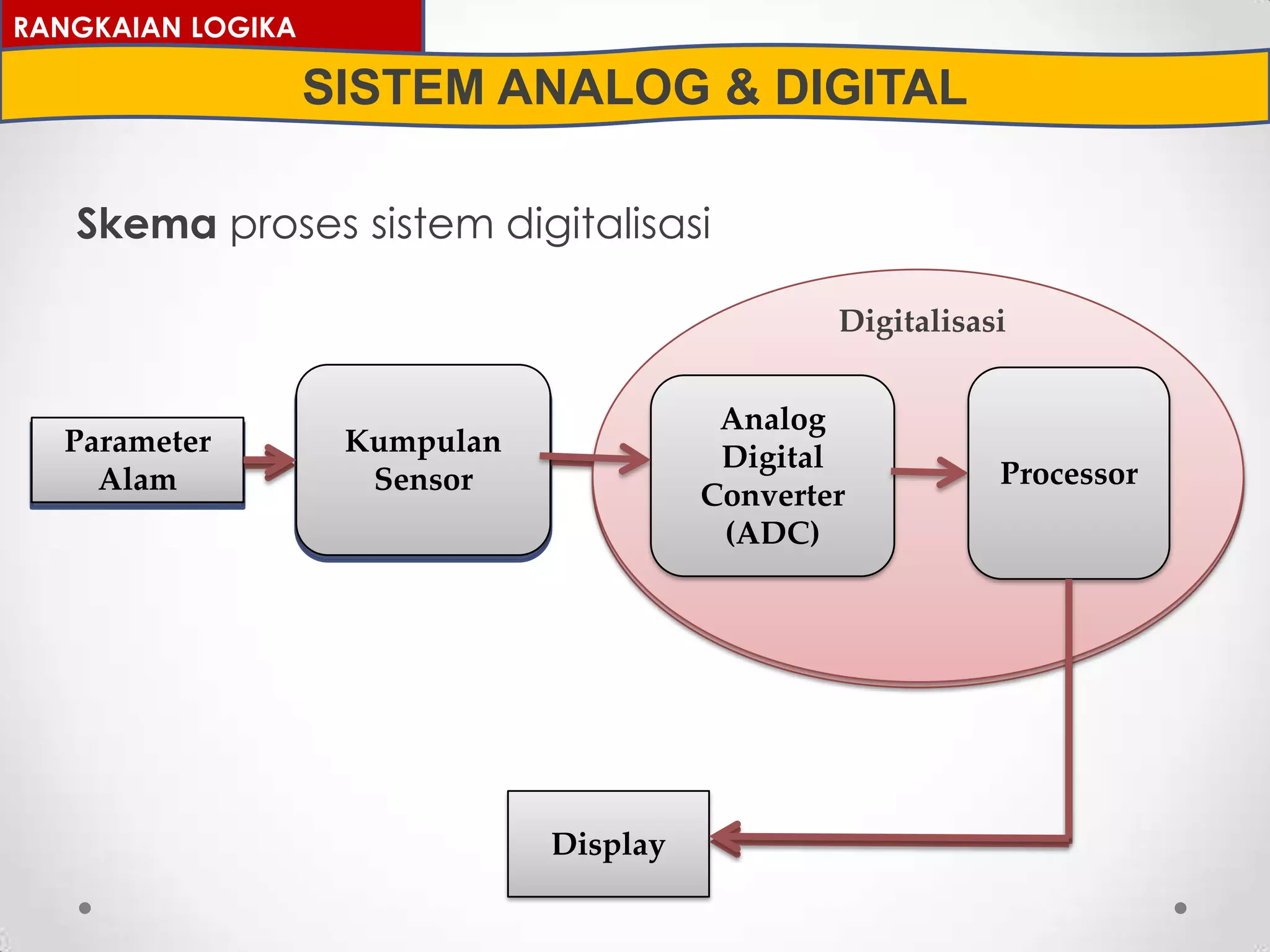 RANGKAIAN LOGIKA

SISTEM ANALOG & DIGITAL

Skema proses sistem digitalisasi

Digitalisasi

Parameter Alam

Kumpulan Sensor

Analog Digital Converter (ADC)

Processor

Display